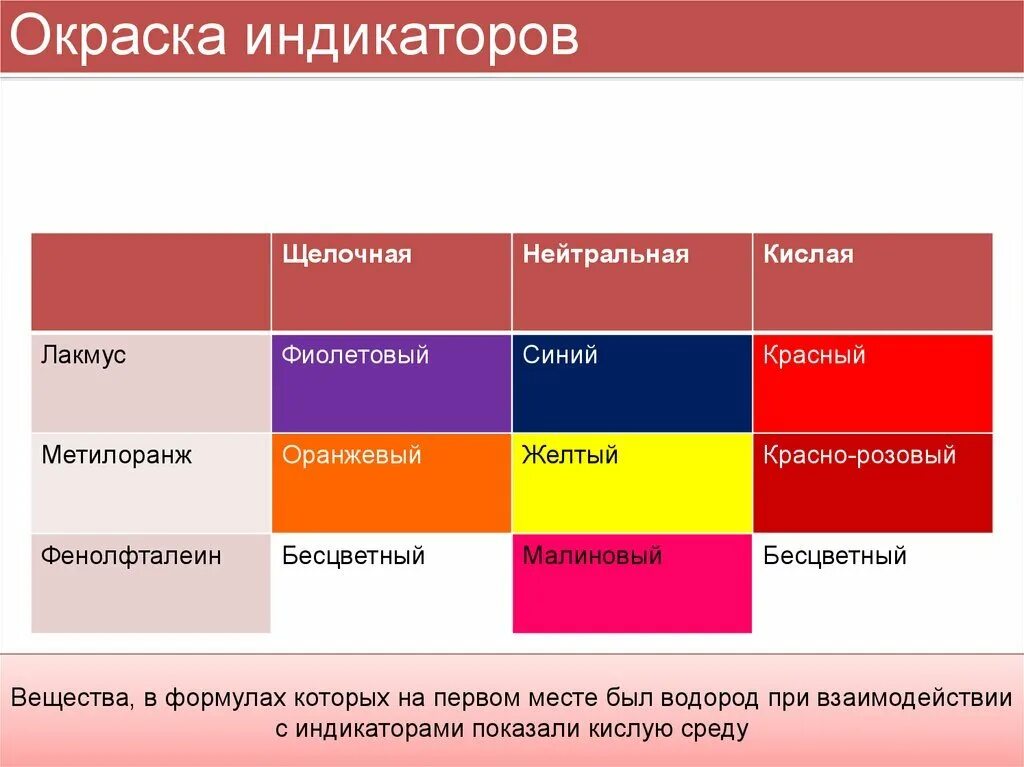 Окраска индикаторов

| | Щелочная | Нейтральная | Кислая |
|---|---|---|---|
| Лакмус | Фиолетовый | Синий | Красный |
| Метилоранж | Оранжевый | Желтый | Красно-розовый |
| Фенолфталеин | Бесцветный | Малиновый | Бесцветный |

Вещества, в формулах которых на первом месте был водород при взаимодействии с индикаторами показали кислую среду